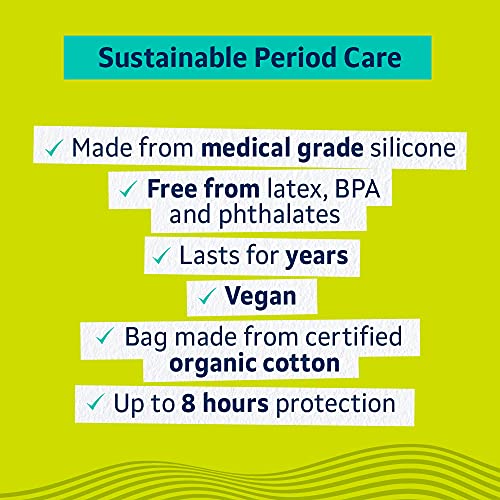 Sustainable Period Care

✓ Made from medical grade silicone

✓ Free from latex, BPA and phthalates

✓ Lasts for years

✓ Vegan

✓ Bag made from certified organic cotton

✓ Up to 8 hours protection